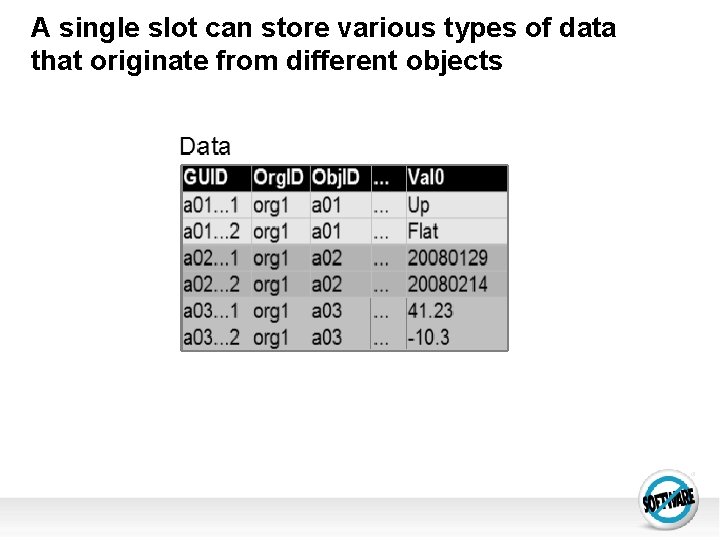 A single slot can store various types of data that originate from different objects

Data

| GUID | OrgID | ObjID | ... | Val0 |
|---|---|---|---|---|
| a01...1 | org1 | a01 | ... | Up |
| a01...2 | org1 | a01 | ... | Flat |
| a02...1 | org1 | a02 | ... | 20080129 |
| a02...2 | org1 | a02 | ... | 20080214 |
| a03...1 | org1 | a03 | ... | 41.23 |
| a03...2 | org1 | a03 | ... | -10.3 |

SOFTWARE